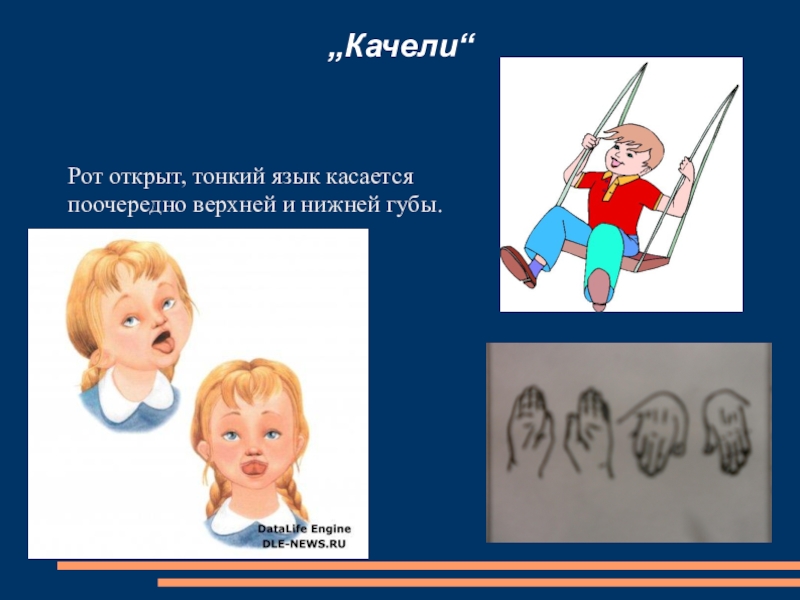 „Качели“

Рот открыт, тонкий язык касается поочередно верхней и нижней губы.

DataLife Engine
DLE-NEWS.RU